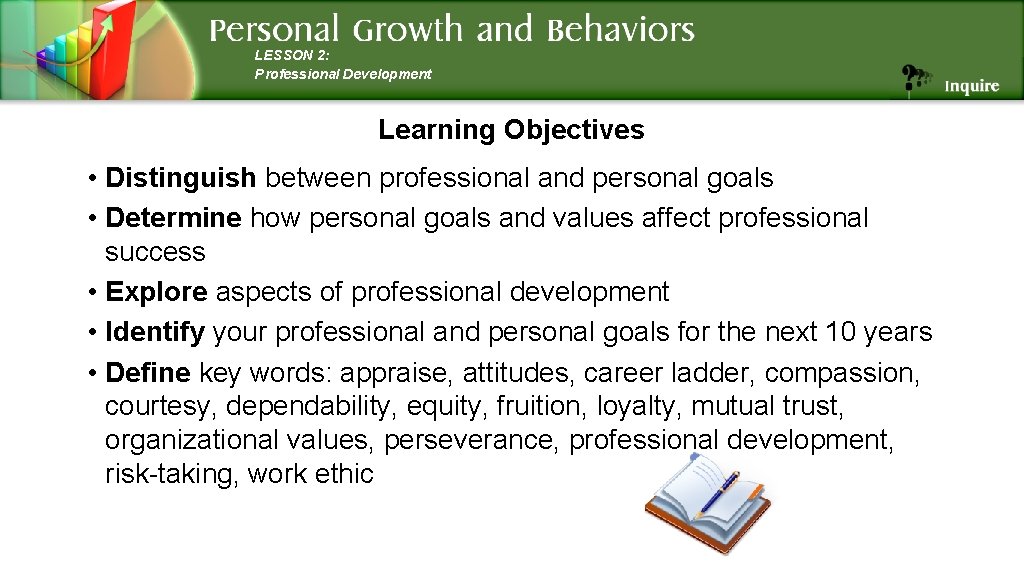 Personal Growth and Behaviors
LESSON 2:
Professional Development

Inquire

Learning Objectives

• Distinguish between professional and personal goals
• Determine how personal goals and values affect professional success
• Explore aspects of professional development
• Identify your professional and personal goals for the next 10 years
• Define key words: appraise, attitudes, career ladder, compassion, courtesy, dependability, equity, fruition, loyalty, mutual trust, organizational values, perseverance, professional development, risk-taking, work ethic